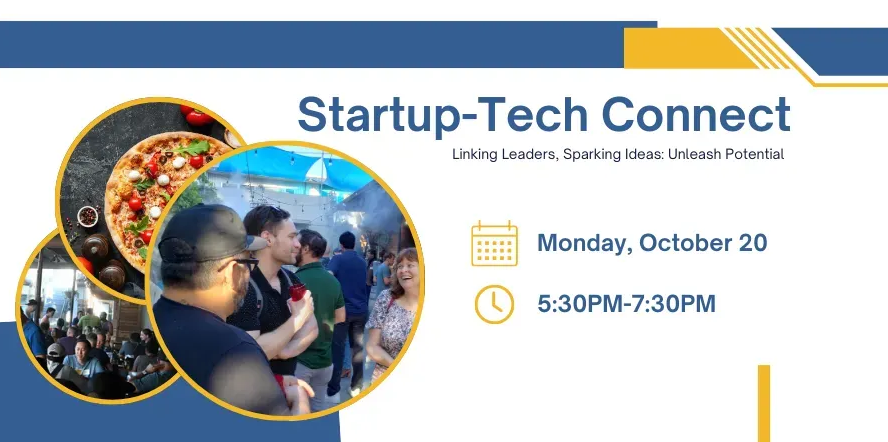 Startup-Tech Connect

Linking Leaders, Sparking Ideas: Unleash Potential

Monday, October 20

5:30PM-7:30PM